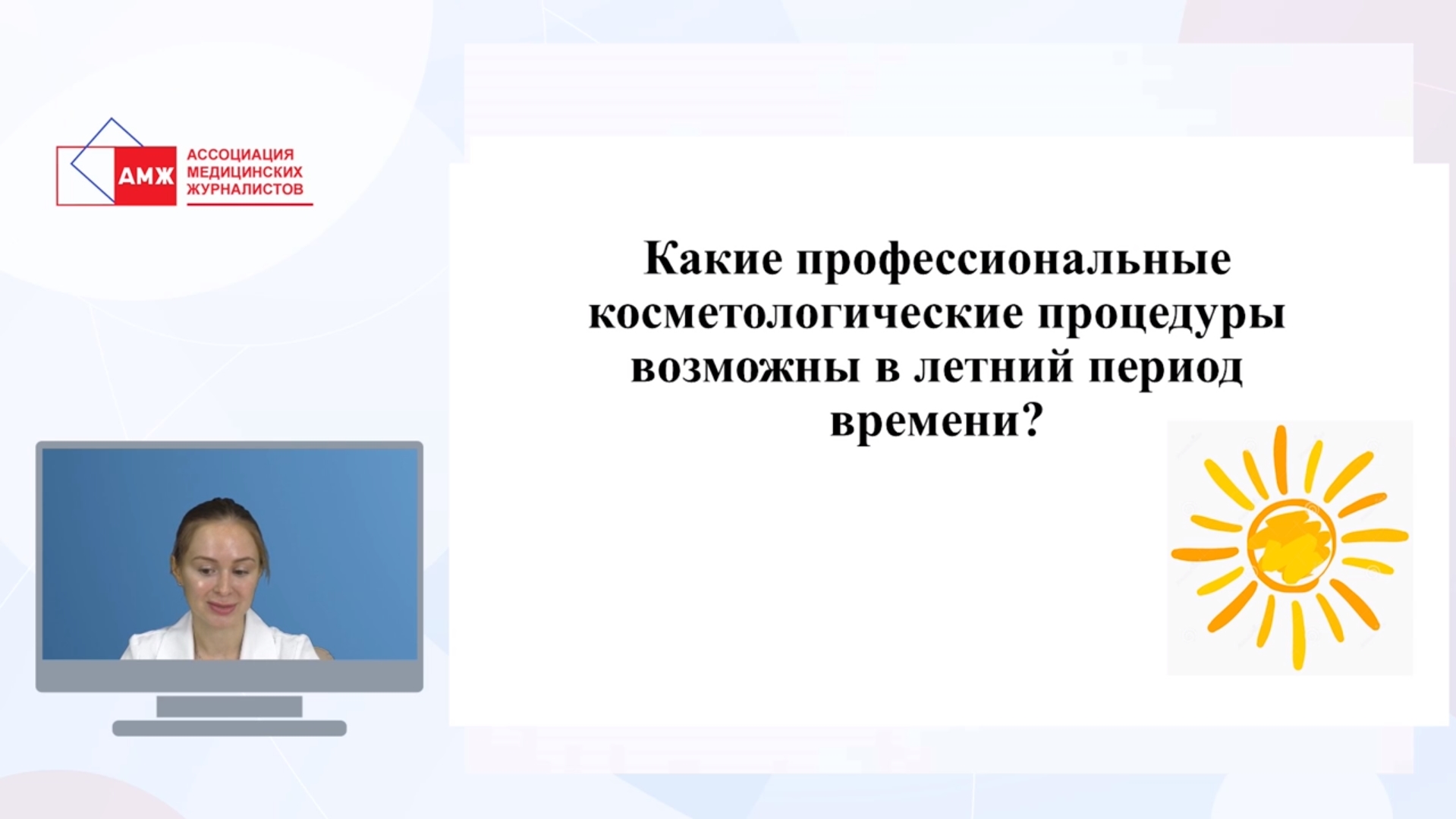 АМЖ АССОЦИАЦИЯ МЕДИЦИНСКИХ ЖУРНАЛИСТОВ

Какие профессиональные косметологические процедуры возможны в летний период времени?